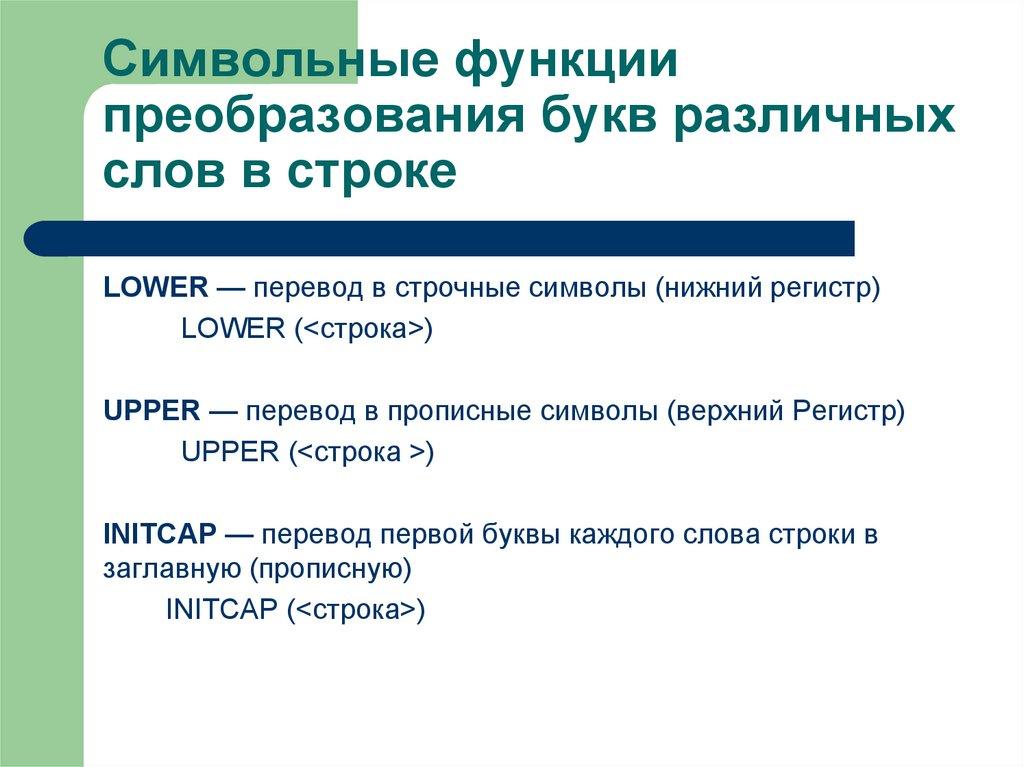 Символьные функции преобразования букв различных слов в строке

LOWER — перевод в строчные символы (нижний регистр)
LOWER (<строка>)

UPPER — перевод в прописные символы (верхний Регистр)
UPPER (<строка >)

INITCAP — перевод первой буквы каждого слова строки в заглавную (прописную)
INITCAP (<строка>)